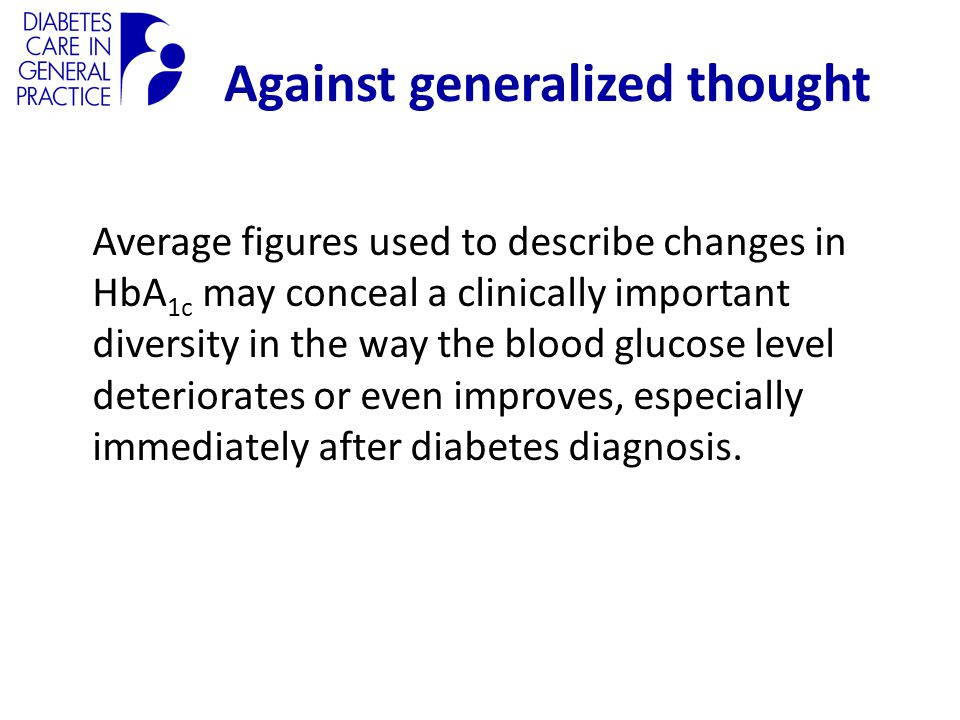 DIABETES CARE IN GENERAL PRACTICE

Against generalized thought

Average figures used to describe changes in $HbA_{1c}$ may conceal a clinically important diversity in the way the blood glucose level deteriorates or even improves, especially immediately after diabetes diagnosis.